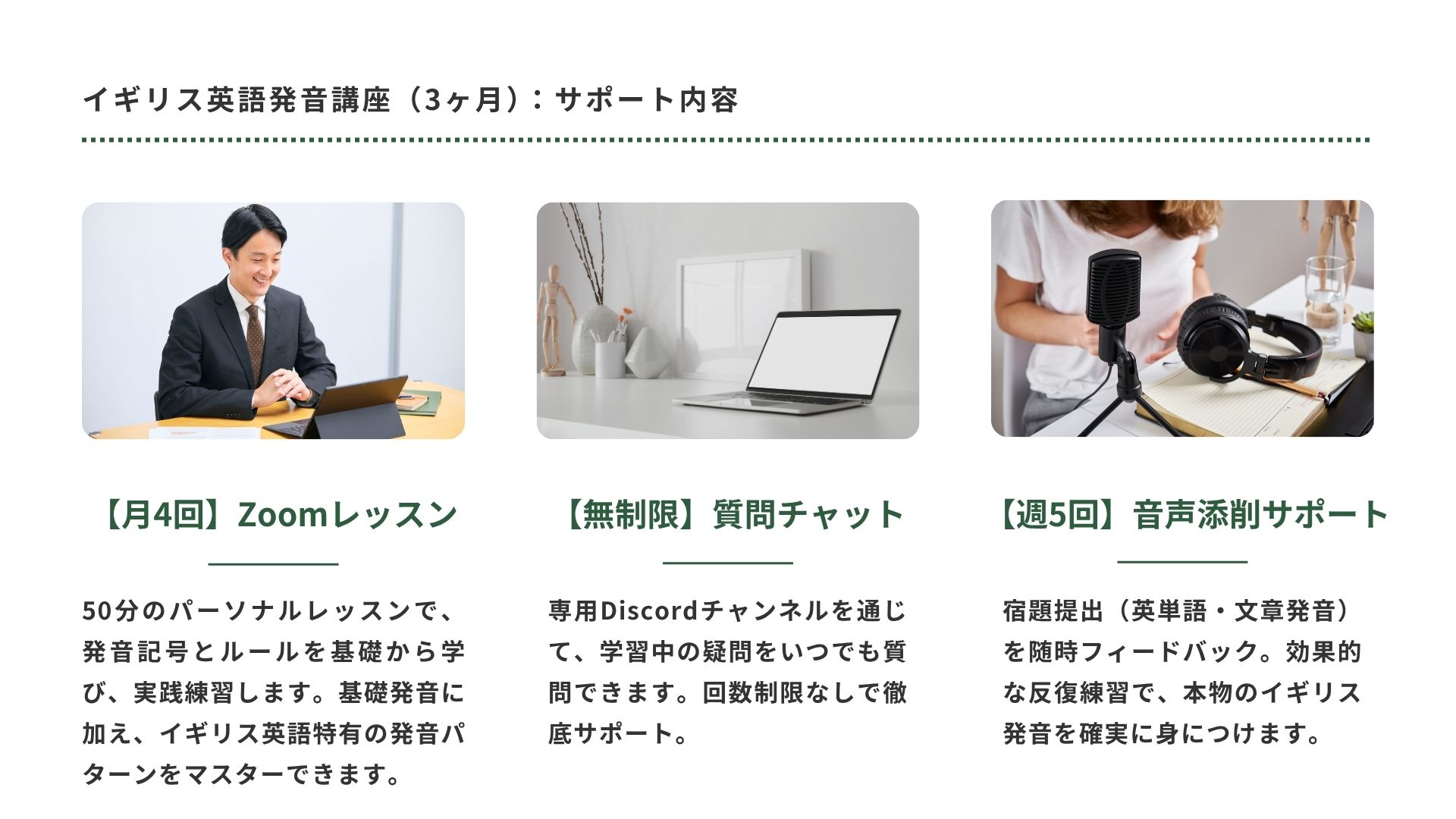 イギリス英語発音講座（3ヶ月）：サポート内容

【月4回】Zoomレッスン

50分のパーソナルレッスンで、発音記号とルールを基礎から学び、実践練習します。基礎発音に加え、イギリス英語特有の発音パターンをマスターできます。

【無制限】質問チャット

専用Discordチャンネルを通じて、学習中の疑問をいつでも質問できます。回数制限なしで徹底サポート。

【週5回】音声添削サポート

宿題提出（英単語・文章発音）を随時フィードバック。効果的な反復練習で、本物のイギリス発音を確実に身につけます。